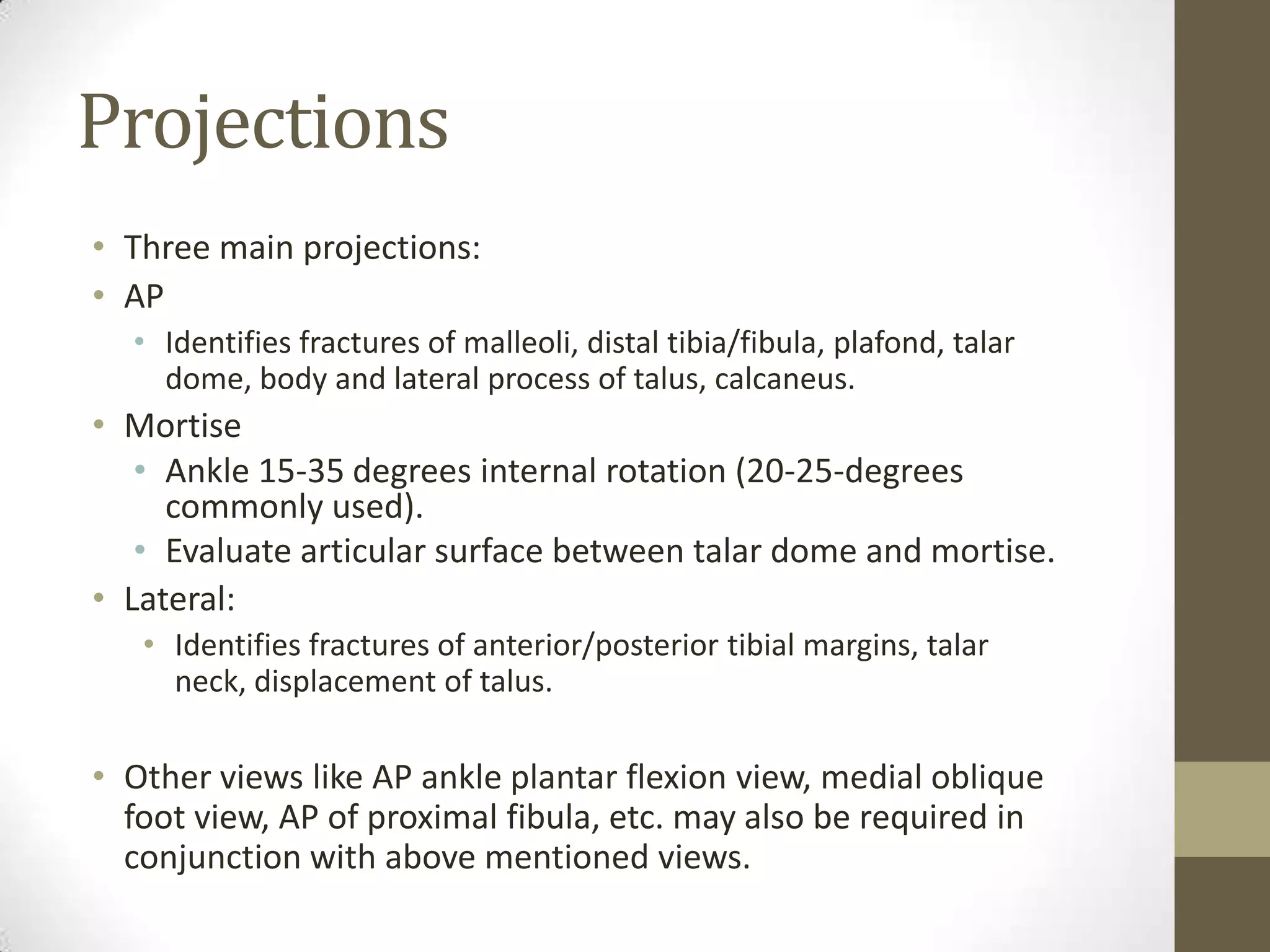 Projections

• Three main projections:
• AP
  • Identifies fractures of malleoli, distal tibia/fibula, plafond, talar dome, body and lateral process of talus, calcaneus.
• Mortise
  • Ankle 15-35 degrees internal rotation (20-25-degrees commonly used).
  • Evaluate articular surface between talar dome and mortise.
• Lateral:
  • Identifies fractures of anterior/posterior tibial margins, talar neck, displacement of talus.

• Other views like AP ankle plantar flexion view, medial oblique foot view, AP of proximal fibula, etc. may also be required in conjunction with above mentioned views.